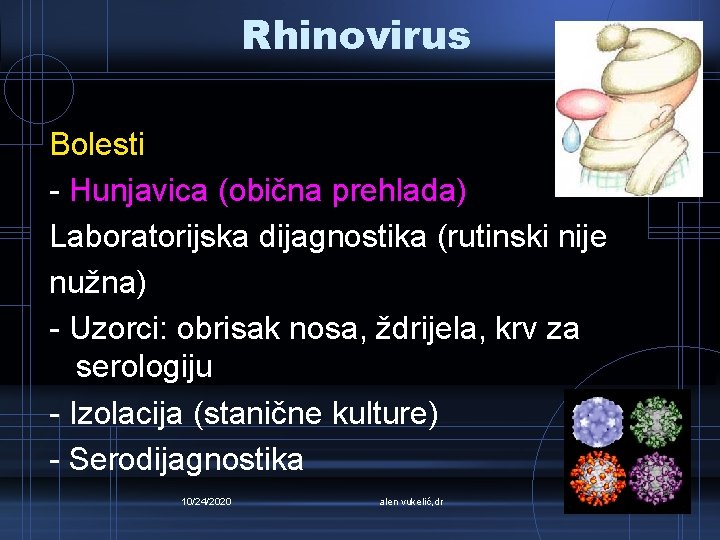 Rhinovirus

Bolesti
- Hunjavica (obična prehlada)
Laboratorijska dijagnostika (rutinski nije nužna)
- Uzorci: obrisak nosa, ždrijela, krv za serologiju
- Izolacija (stanične kulture)
- Serodijagnostika

10/24/2020 alen vukelić,dr